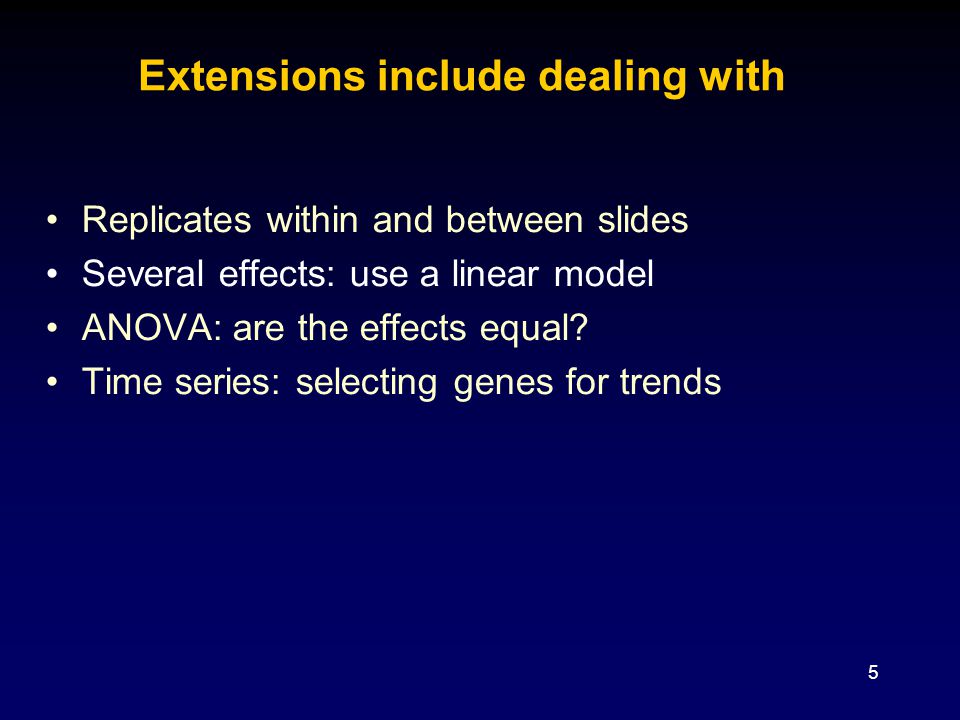 Extensions include dealing with

• Replicates within and between slides
• Several effects: use a linear model
• ANOVA: are the effects equal?
• Time series: selecting genes for trends

5